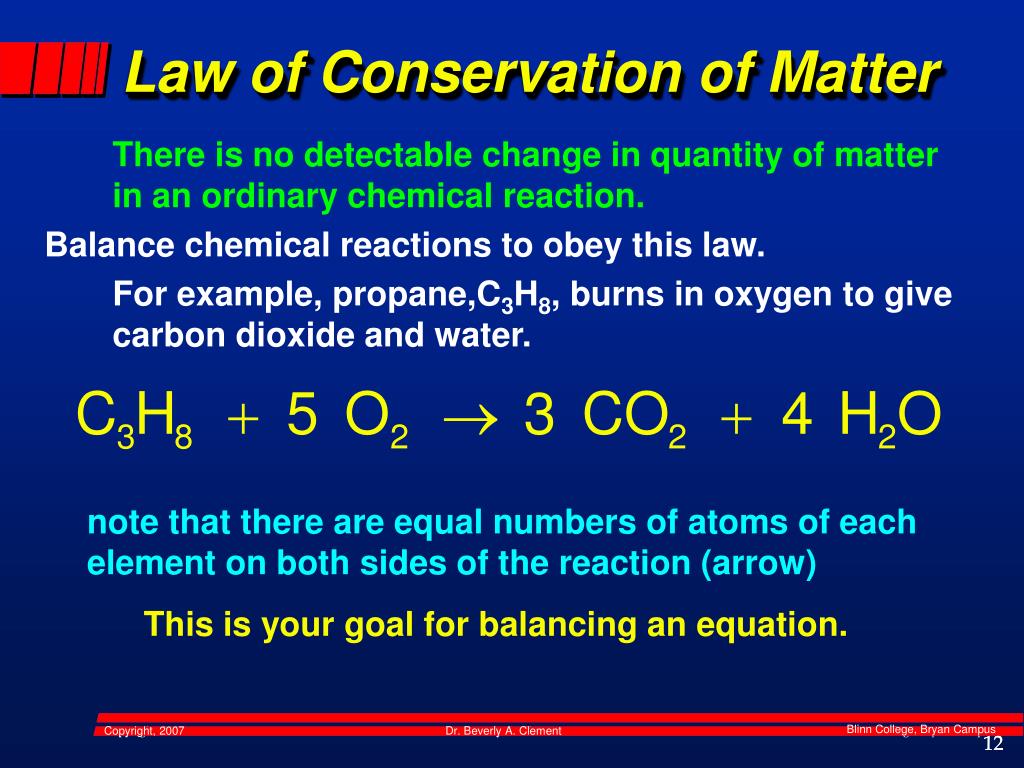 Law of Conservation of Matter

There is no detectable change in quantity of matter in an ordinary chemical reaction.

Balance chemical reactions to obey this law.

For example, propane,$C_3H_8$, burns in oxygen to give carbon dioxide and water.

$C_3H_8 + 5\ O_2 \rightarrow 3\ CO_2 + 4\ H_2O$

note that there are equal numbers of atoms of each element on both sides of the reaction (arrow)

This is your goal for balancing an equation.

Copyright, 2007

Dr. Beverly A. Clement

Blinn College, Bryan Campus

12